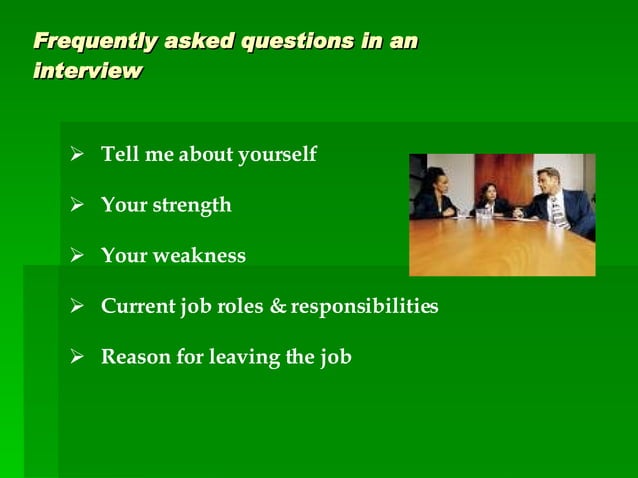 Frequently asked questions in an interview

➢ Tell me about yourself

➢ Your strength

➢ Your weakness

➢ Current job roles & responsibilities

➢ Reason for leaving the job